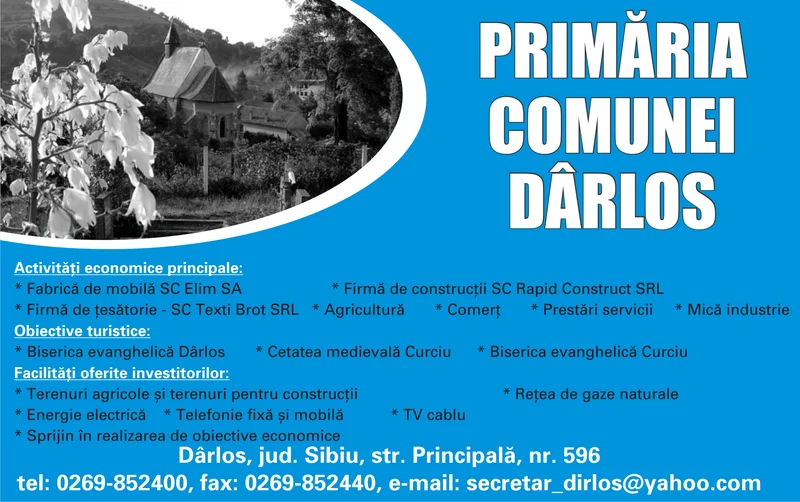 PRIMĂRIA COMUNEI DÂRLOS

Activități economice principale:
* Fabrică de mobilă SC Elim SA * Firmă de construcții SC Rapid Construct SRL
* Firmă de țesătorie - SC Texti Brot SRL * Agricultură * Comerț * Prestări servicii * Mică industrie

Obiective turistice:
* Biserica evanghelică Dârlos * Cetatea medievală Curciu * Biserica evanghelică Curciu

Facilități oferite investitorilor:
* Terenuri agricole și terenuri pentru construcții * Rețea de gaze naturale
* Energie electrică * Telefonie fixă și mobilă * TV cablu
* Sprijin în realizarea de obiective economice

Dârlos, jud. Sibiu, str. Principală, nr. 596
tel: 0269-852400, fax: 0269-852440, e-mail: secretar_dirlos@yahoo.com